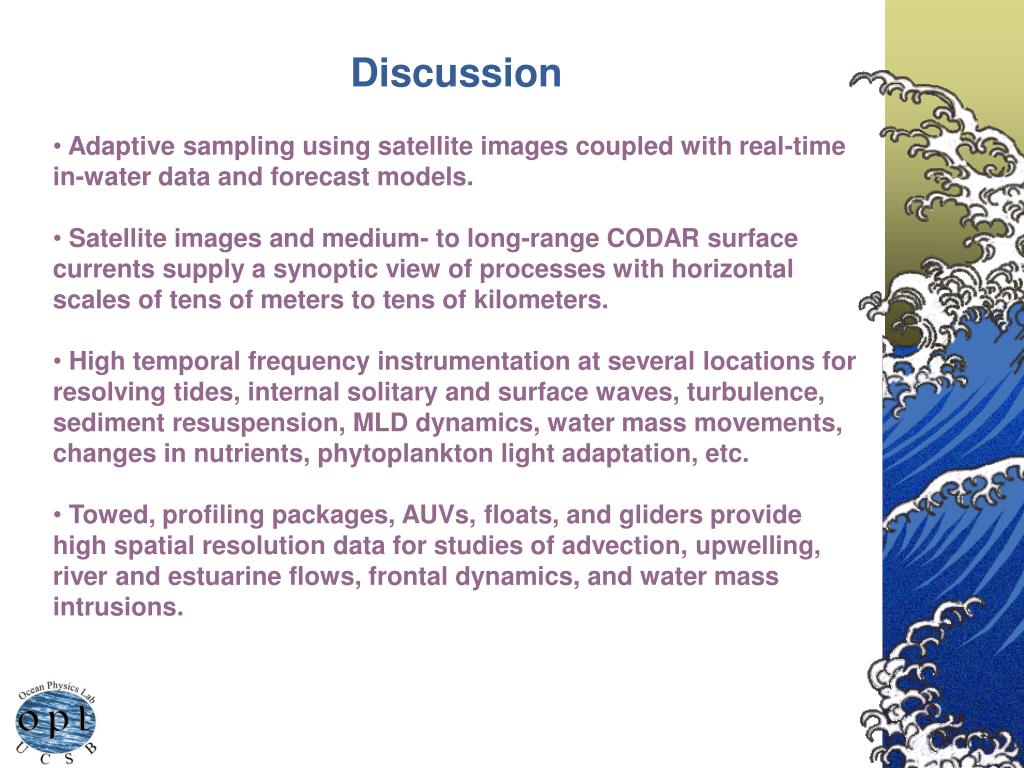 Discussion

• Adaptive sampling using satellite images coupled with real-time in-water data and forecast models.

• Satellite images and medium- to long-range CODAR surface currents supply a synoptic view of processes with horizontal scales of tens of meters to tens of kilometers.

• High temporal frequency instrumentation at several locations for resolving tides, internal solitary and surface waves, turbulence, sediment resuspension, MLD dynamics, water mass movements, changes in nutrients, phytoplankton light adaptation, etc.

• Towed, profiling packages, AUVs, floats, and gliders provide high spatial resolution data for studies of advection, upwelling, river and estuarine flows, frontal dynamics, and water mass intrusions.

Ocean Physics Lab
opl
U C S B